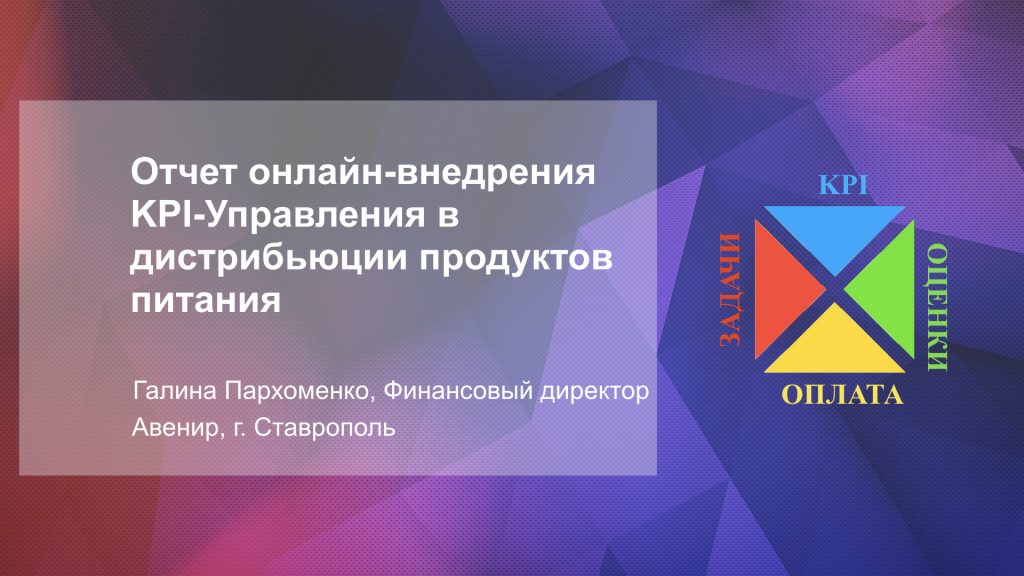 Отчет онлайн-внедрения KPI-Управления в дистрибьюции продуктов питания

Галина Пархоменко, Финансовый директор
Авенир, г. Ставрополь

KPI
ЗАДАЧИ
ОЦЕНКИ
ОПЛАТА